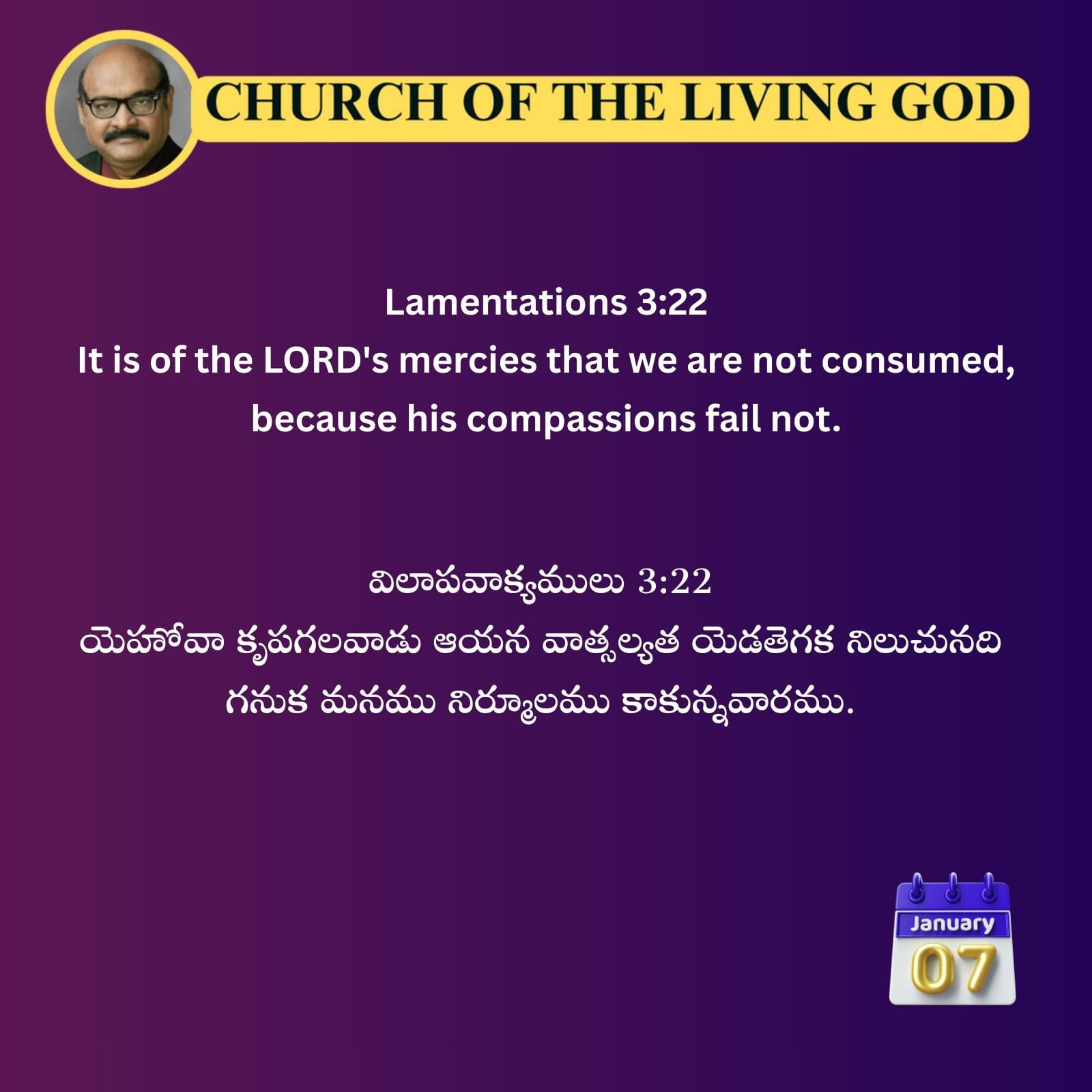 CHURCH OF THE LIVING GOD

Lamentations 3:22
It is of the LORD's mercies that we are not consumed, because his compassions fail not.

విలాపవాక్యములు 3:22
యెహోవా కృపగలవాడు ఆయన వాత్సల్యత యెడతెగక నిలుచునది గనుక మనము నిర్మూలము కాకున్నవారము.

January
07